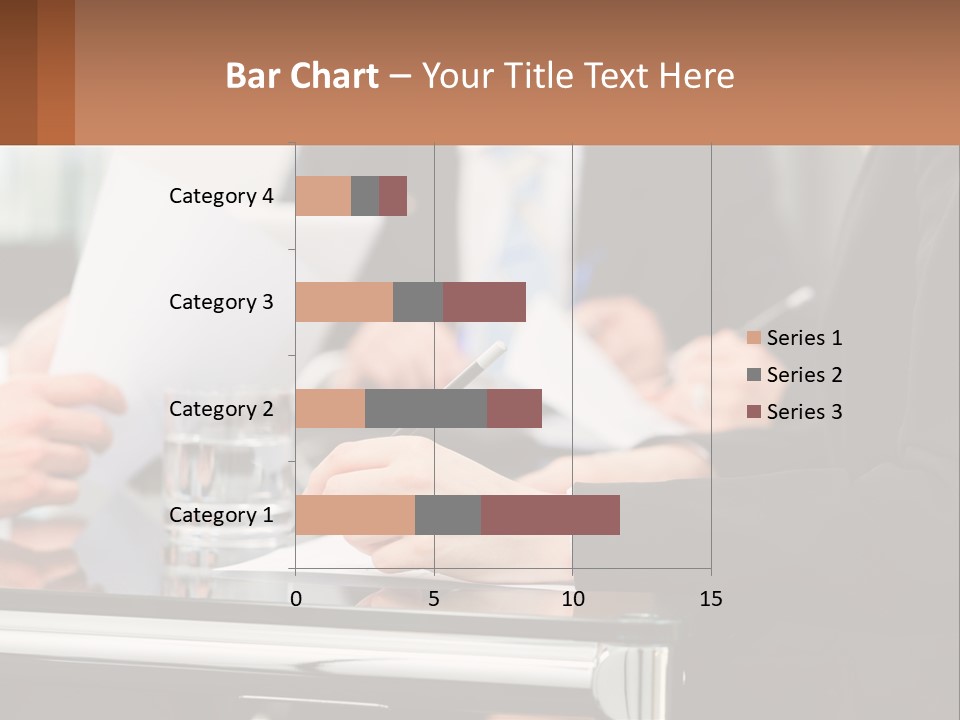 Bar Chart – Your Title Text Here

Category 4
Category 3
Category 2
Category 1

0
5
10
15

Series 1
Series 2
Series 3